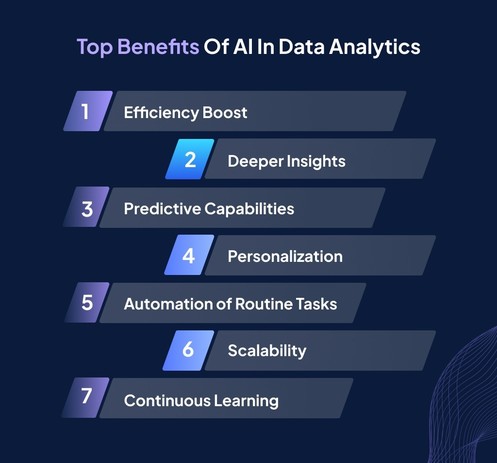 Top Benefits Of AI In Data Analytics

1 Efficiency Boost

2 Deeper Insights

3 Predictive Capabilities

4 Personalization

5 Automation of Routine Tasks

6 Scalability

7 Continuous Learning